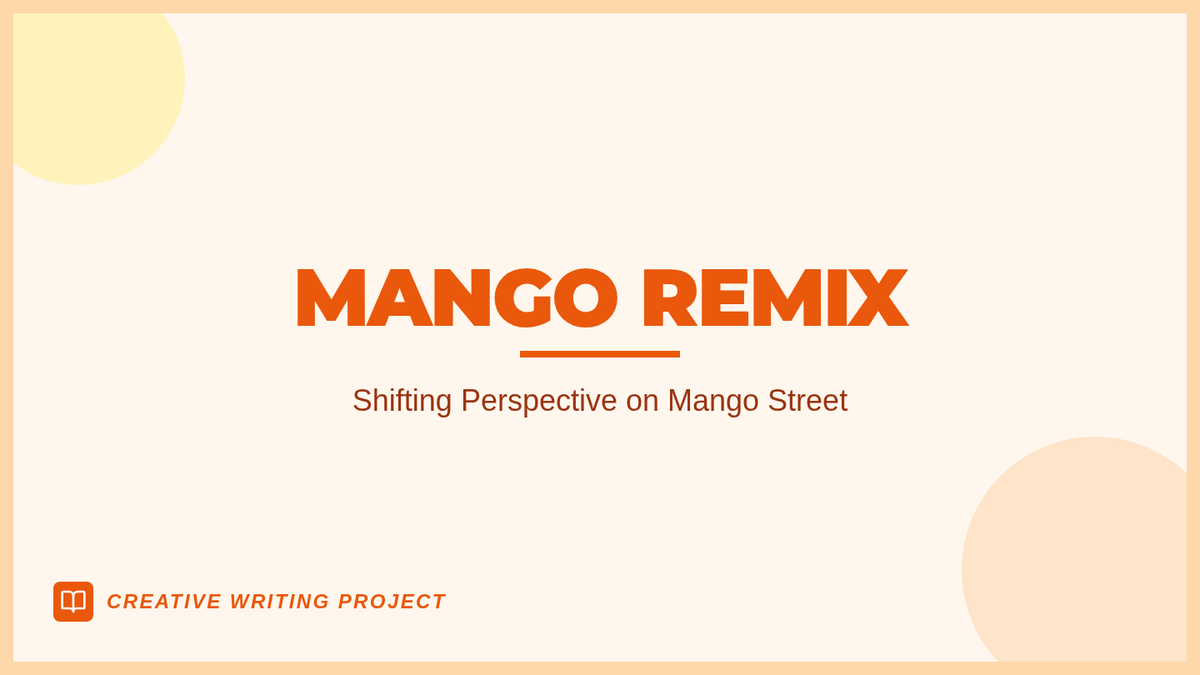 MANGO REMIX

Shifting Perspective on Mango Street

CREATIVE WRITING PROJECT